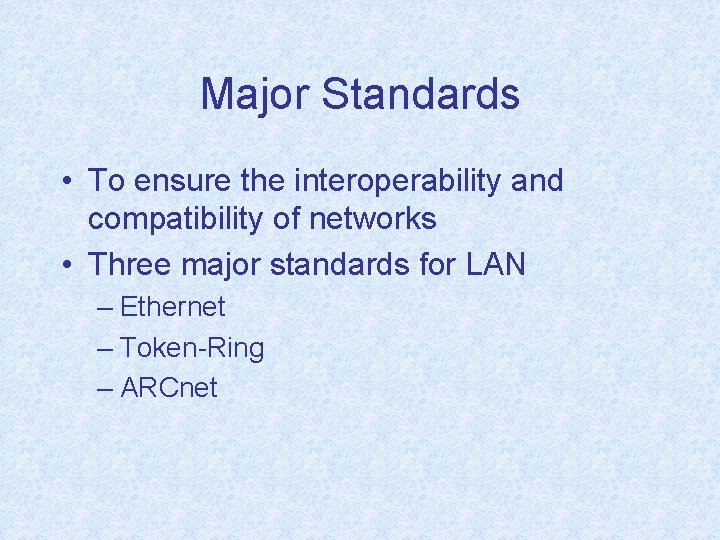 Major Standards

• To ensure the interoperability and compatibility of networks
• Three major standards for LAN
– Ethernet
– Token-Ring
– ARCnet